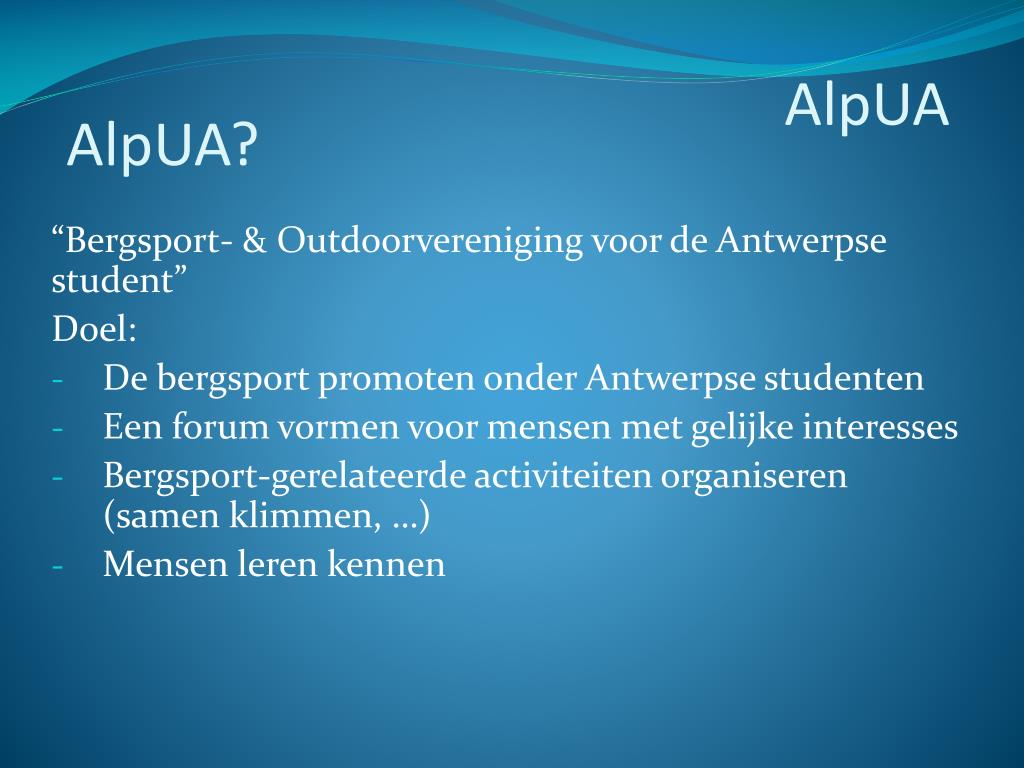 AlpUA

AlpUA?

“Bergsport- & Outdoorvereniging voor de Antwerpse student”

Doel:

- De bergsport promoten onder Antwerpse studenten
- Een forum vormen voor mensen met gelijke interesses
- Bergsport-gerelateerde activiteiten organiseren (samen klimmen, …)
- Mensen leren kennen